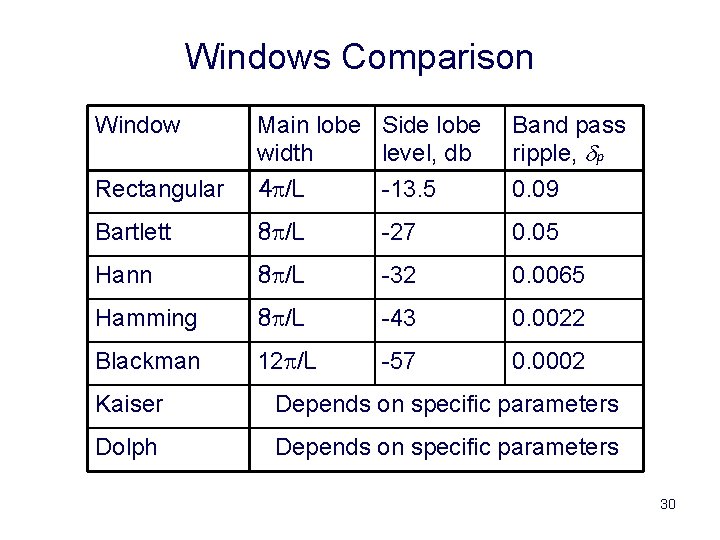 Windows Comparison

| Window | Main lobe width | Side lobe level, db | Band pass ripple, $\delta_p$ |
|---|---|---|---|
| Rectangular | $4\pi/L$ | -13.5 | 0.09 |
| Bartlett | $8\pi/L$ | -27 | 0.05 |
| Hann | $8\pi/L$ | -32 | 0.0065 |
| Hamming | $8\pi/L$ | -43 | 0.0022 |
| Blackman | $12\pi/L$ | -57 | 0.0002 |
| Kaiser | Depends on specific parameters | | |
| Dolph | Depends on specific parameters | | |

30